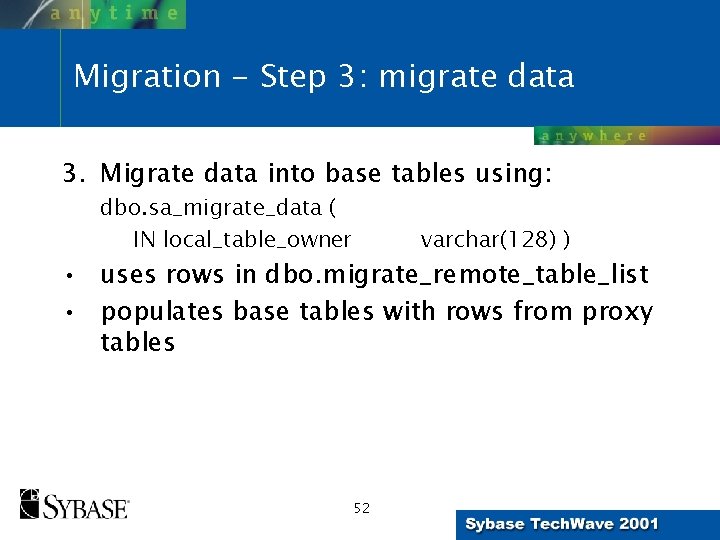 anytime

Migration – Step 3: migrate data

anywhere

3. Migrate data into base tables using:
dbo.sa_migrate_data (
IN local_table_owner varchar(128) )

• uses rows in dbo.migrate_remote_table_list

• populates base tables with rows from proxy tables

SYBASE

52

Sybase TechWave 2001